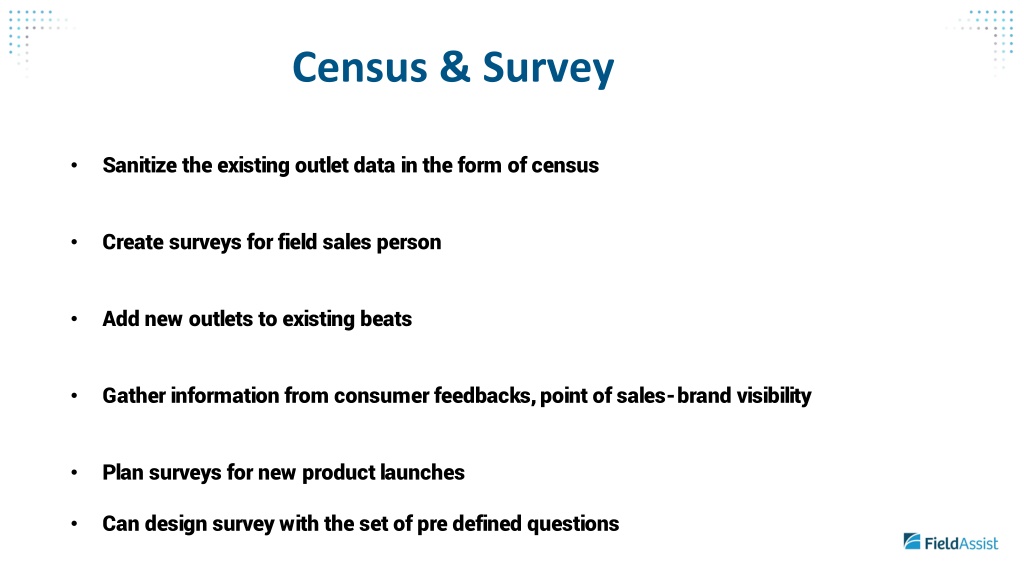 Census & Survey

• Sanitize the existing outlet data in the form of census

• Create surveys for field sales person

• Add new outlets to existing beats

• Gather information from consumer feedbacks, point of sales- brand visibility

• Plan surveys for new product launches

• Can design survey with the set of pre defined questions

FieldAssist